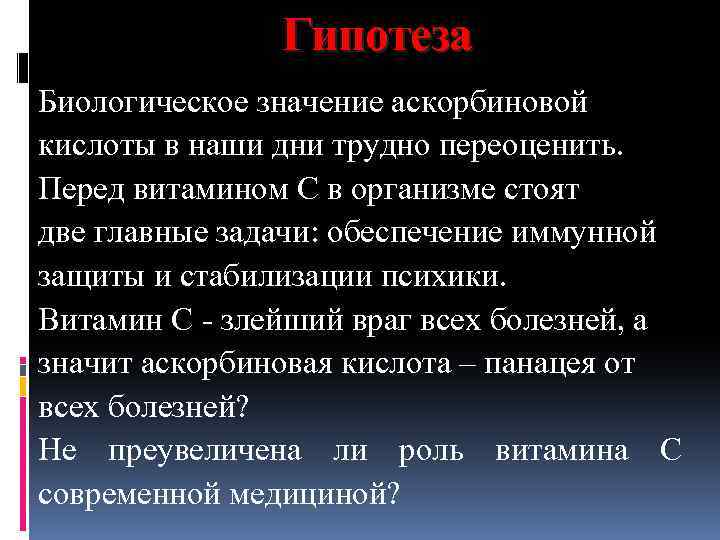 Гипотеза

Биологическое значение аскорбиновой кислоты в наши дни трудно переоценить. Перед витамином С в организме стоят две главные задачи: обеспечение иммунной защиты и стабилизации психики.
Витамин С - злейший враг всех болезней, а значит аскорбиновая кислота – панацея от всех болезней?
Не преувеличена ли роль витамина С современной медициной?